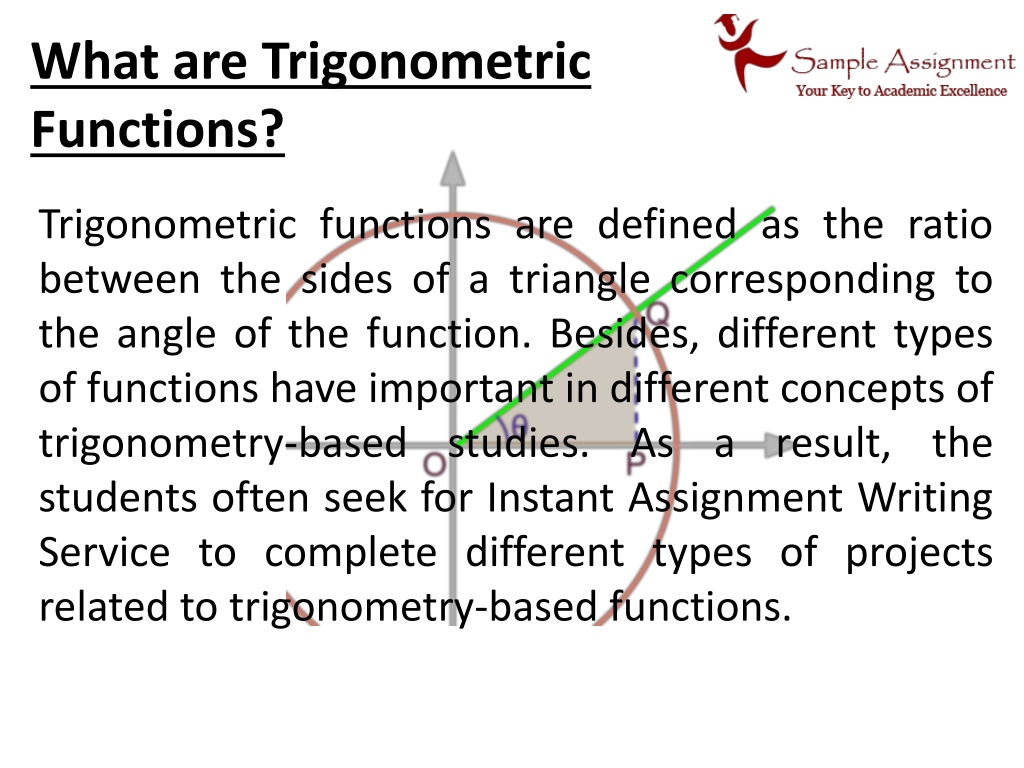 What are Trigonometric Functions?

Sample Assignment
Your Key to Academic Excellence

Trigonometric functions are defined as the ratio between the sides of a triangle corresponding to the angle of the function. Besides, different types of functions have important in different concepts of trigonometry-based studies. As a result, the students often seek for Instant Assignment Writing Service to complete different types of projects related to trigonometry-based functions.

Q
θ
O
P